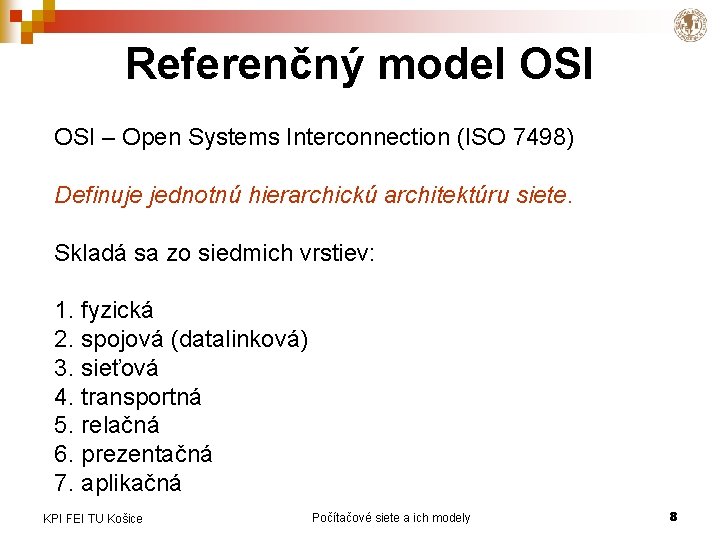 Referenčný model OSI

OSI – Open Systems Interconnection (ISO 7498)

Definuje jednotnú hierarchickú architektúru siete.

Skladá sa zo siedmich vrstiev:

1. fyzická
2. spojová (datalinková)
3. sieťová
4. transportná
5. relačná
6. prezentačná
7. aplikačná

KPI FEI TU Košice

Počítačové siete a ich modely

8